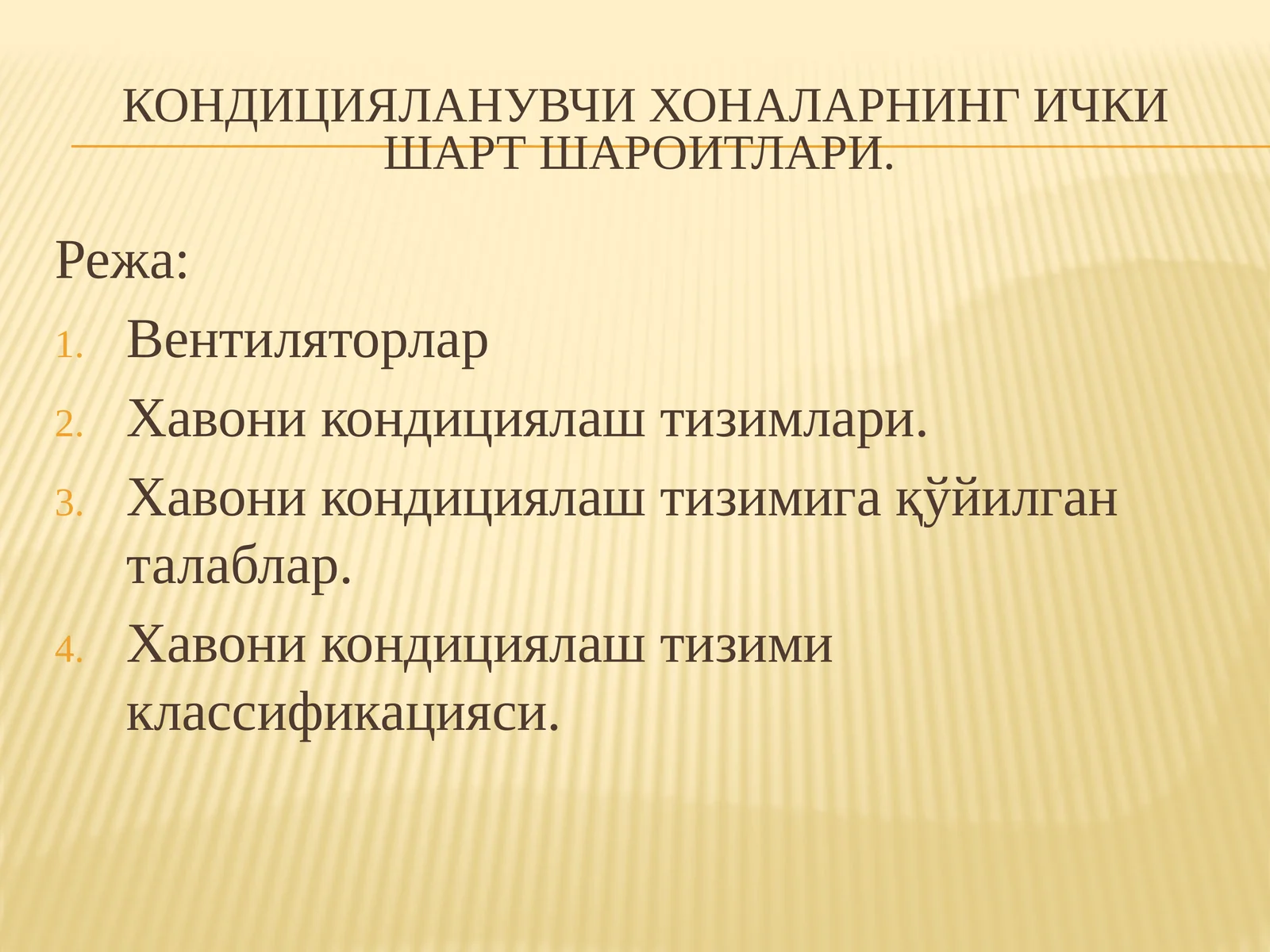 КОНДИЦИЯЛАНУВЧИ ХОНАЛАРНИНГ ИЧКИ ШАРТ ШАРОИТЛАРИ.

Режа:

1. Вентиляторлар
2. Хавони кондициялаш тизимлари.
3. Хавони кондициялаш тизимига қўйилган талаблар.
4. Хавони кондициялаш тизими классификацияси.